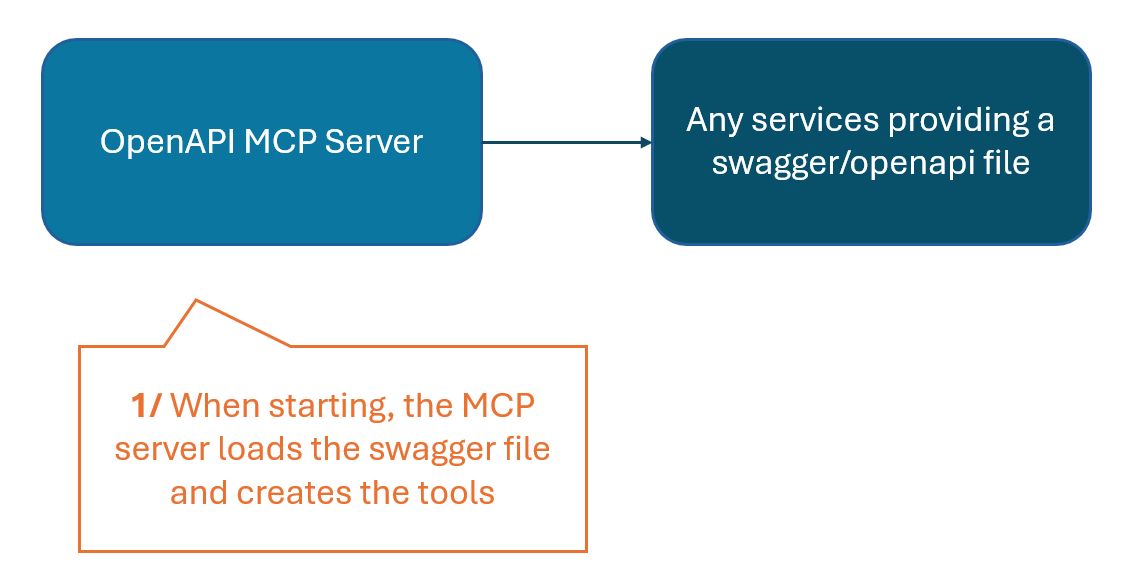 OpenAPI MCP Server

Any services providing a swagger/openapi file

1/ When starting, the MCP server loads the swagger file and creates the tools